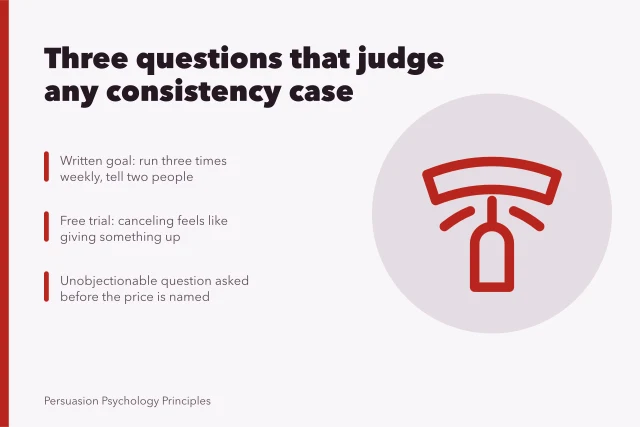 Three questions that judge any consistency case

Written goal: run three times weekly, tell two people

Free trial: canceling feels like giving something up

Unobjectionable question asked before the price is named

Persuasion Psychology Principles